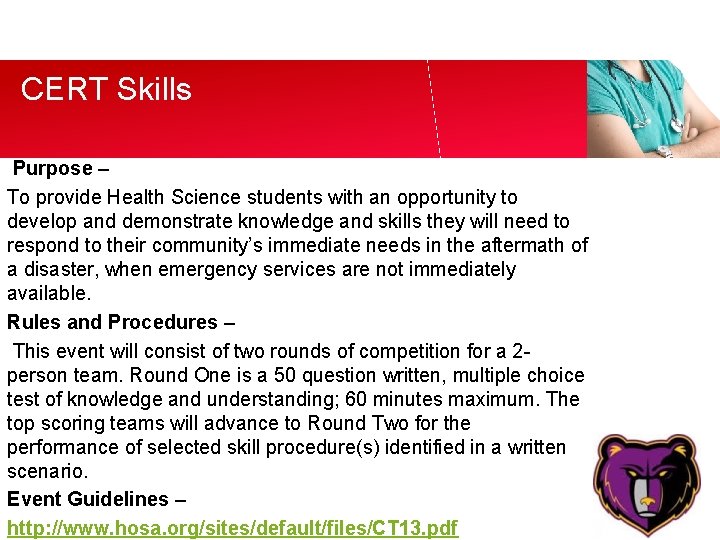 CERT Skills

Purpose –

To provide Health Science students with an opportunity to develop and demonstrate knowledge and skills they will need to respond to their community's immediate needs in the aftermath of a disaster, when emergency services are not immediately available.

Rules and Procedures –

This event will consist of two rounds of competition for a 2-person team. Round One is a 50 question written, multiple choice test of knowledge and understanding; 60 minutes maximum. The top scoring teams will advance to Round Two for the performance of selected skill procedure(s) identified in a written scenario.

Event Guidelines –

http://www.hosa.org/sites/default/files/CT13.pdf